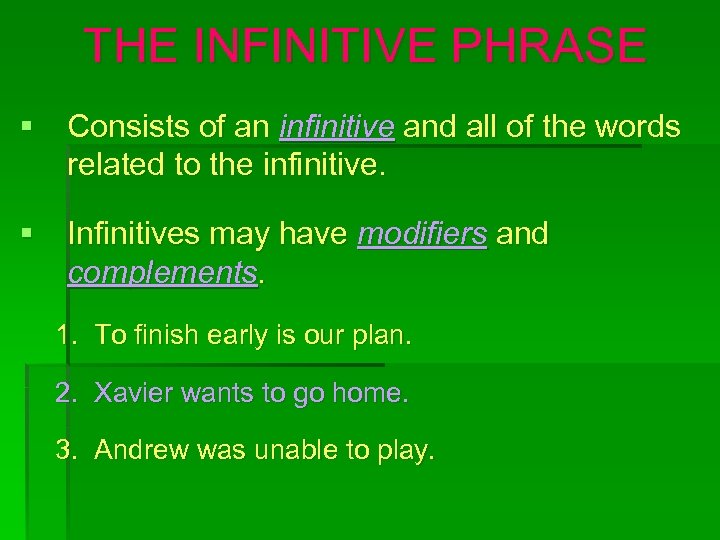 THE INFINITIVE PHRASE

▪ Consists of an infinitive and all of the words related to the infinitive.

▪ Infinitives may have modifiers and complements.

1. To finish early is our plan.

2. Xavier wants to go home.

3. Andrew was unable to play.